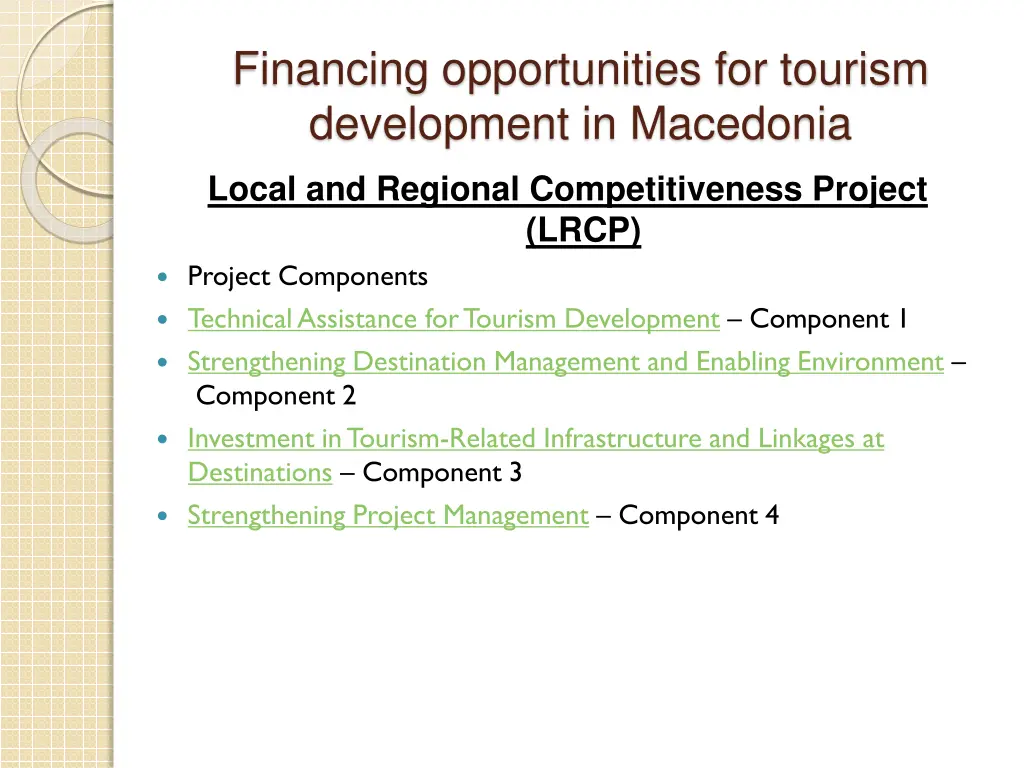 Financing opportunities for tourism development in Macedonia

Local and Regional Competitiveness Project (LRCP)

Project Components

Technical Assistance for Tourism Development – Component 1

Strengthening Destination Management and Enabling Environment – Component 2

Investment in Tourism-Related Infrastructure and Linkages at Destinations – Component 3

Strengthening Project Management – Component 4